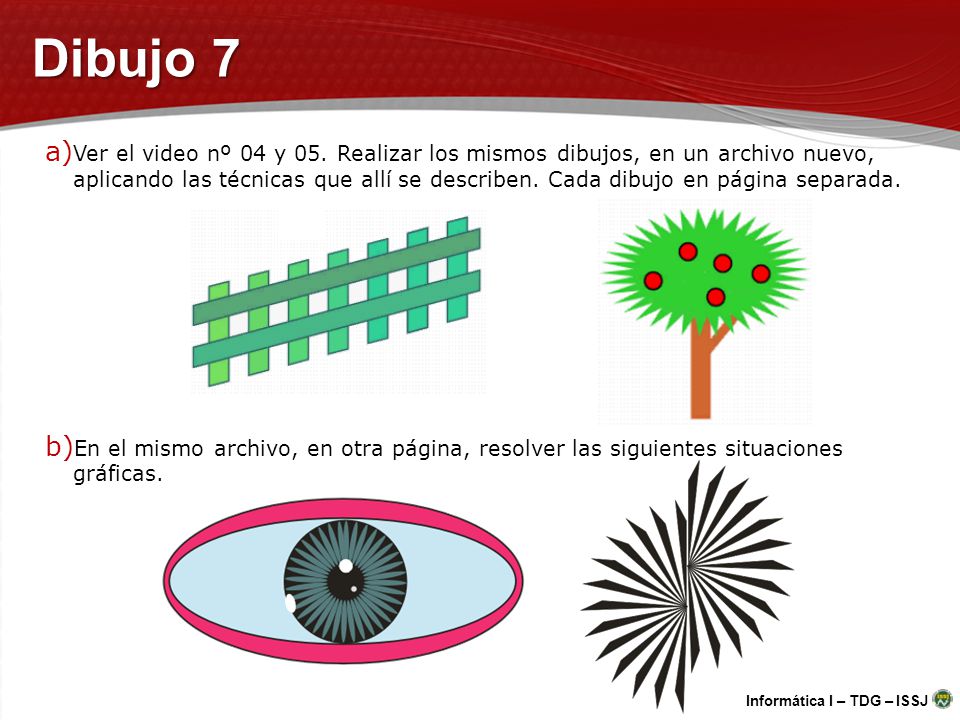 Dibujo 7

a) Ver el video nº 04 y 05. Realizar los mismos dibujos, en un archivo nuevo, aplicando las técnicas que allí se describen. Cada dibujo en página separada.

b) En el mismo archivo, en otra página, resolver las siguientes situaciones gráficas.

Informática I – TDG – ISSJ